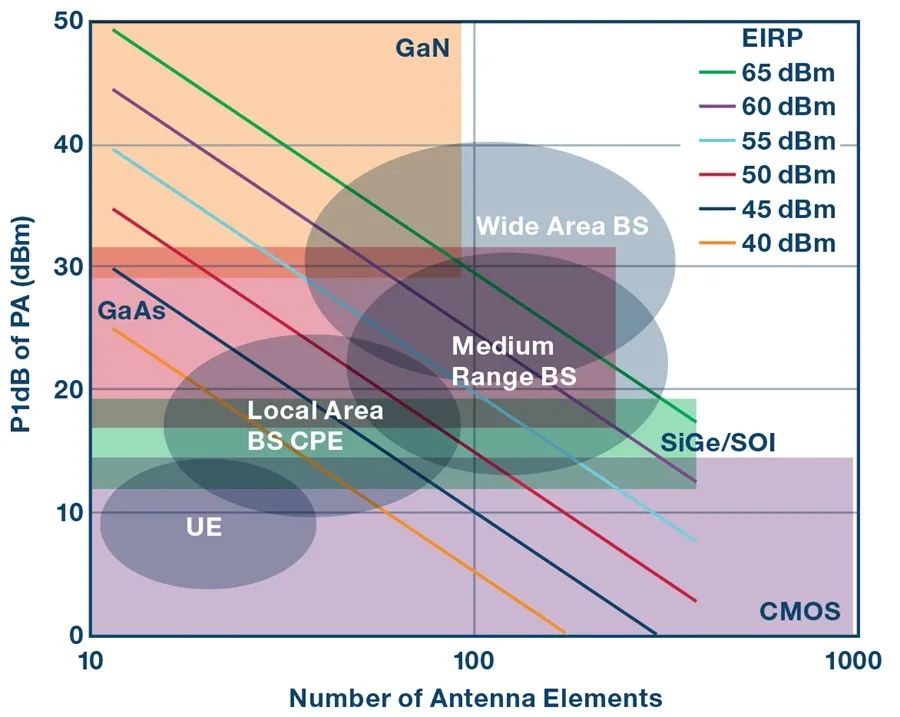 P1dB of PA (dBm)

50
40
30
20
10
0

GaN

EIRP
65 dBm
60 dBm
55 dBm
50 dBm
45 dBm
40 dBm

Wide Area BS

GaAs

Medium Range BS

Local Area BS CPE

SiGe/SOI

UE

CMOS

10
100
1000

Number of Antenna Elements